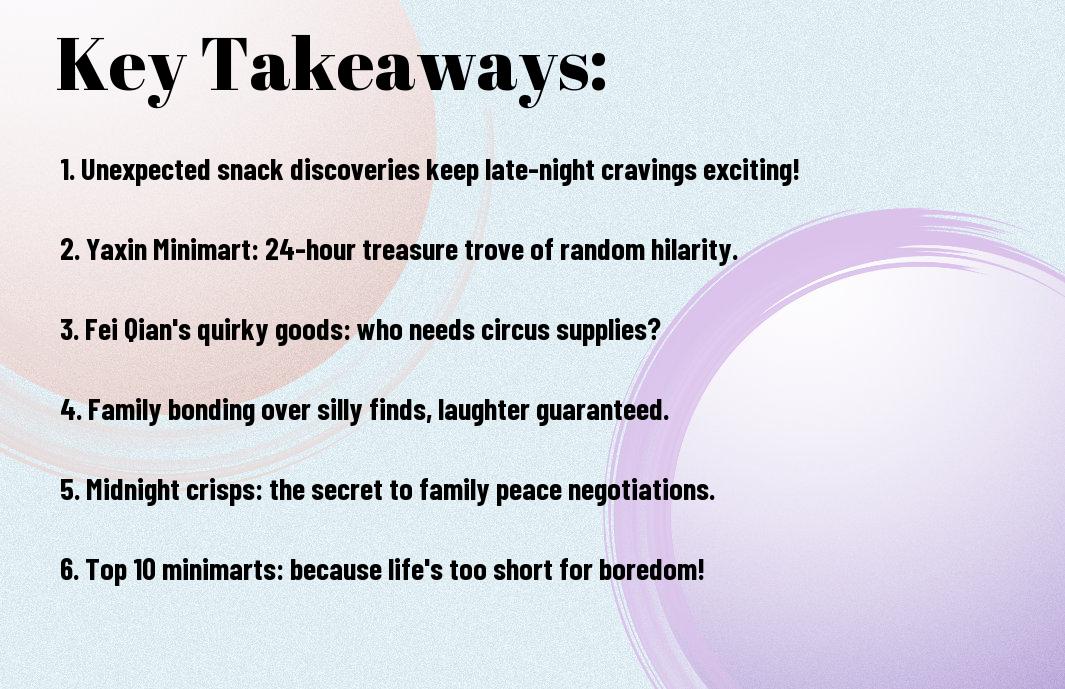 Key Takeaways:

1. Unexpected snack discoveries keep late-night cravings exciting!

2. Yaxin Minimart: 24-hour treasure trove of random hilarity.

3. Fei Qian's quirky goods: who needs circus supplies?

4. Family bonding over silly finds, laughter guaranteed.

5. Midnight crisps: the secret to family peace negotiations.

6. Top 10 minimarts: because life's too short for boredom!